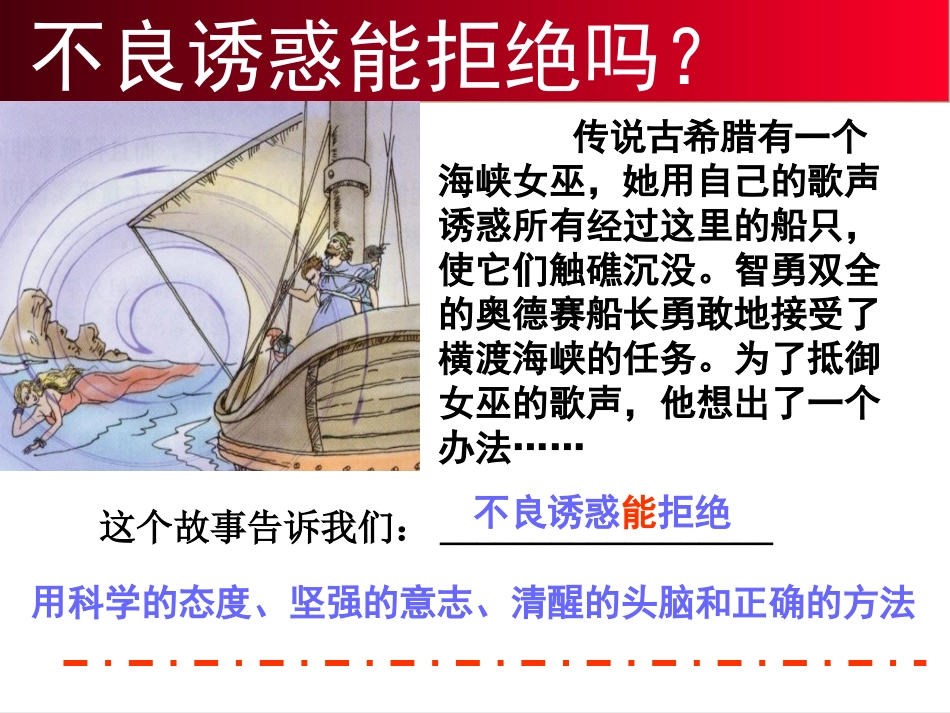 不良诱惑能拒绝吗？

传说古希腊有一个海峡女巫，她用自己的歌声诱惑所有经过这里的船只，使它们触礁沉没。智勇双全的奥德赛船长勇敢地接受了横渡海峡的任务。为了抵御女巫的歌声，他想出了一个办法……

这个故事告诉我们：不良诱惑能拒绝

用科学的态度、坚强的意志、清醒的头脑和正确的方法